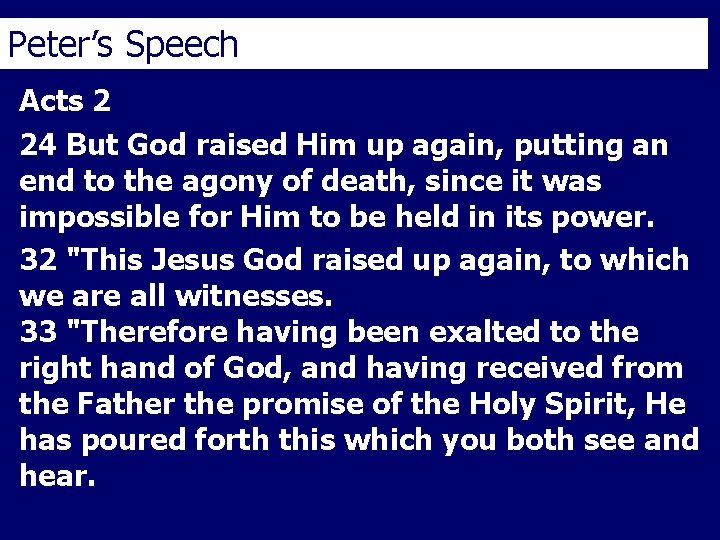 Peter's Speech

Acts 2

24 But God raised Him up again, putting an end to the agony of death, since it was impossible for Him to be held in its power.

32 "This Jesus God raised up again, to which we are all witnesses.
33 "Therefore having been exalted to the right hand of God, and having received from the Father the promise of the Holy Spirit, He has poured forth this which you both see and hear.